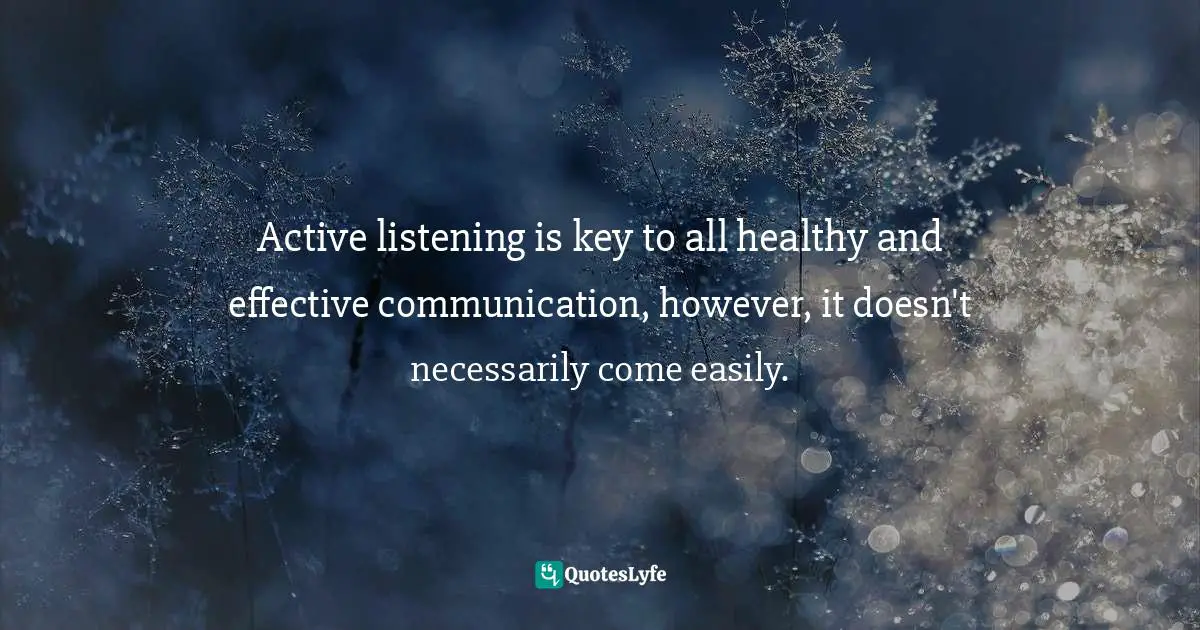 Active listening is key to all healthy and effective communication, however, it doesn't necessarily come easily.

QuotesLyfe